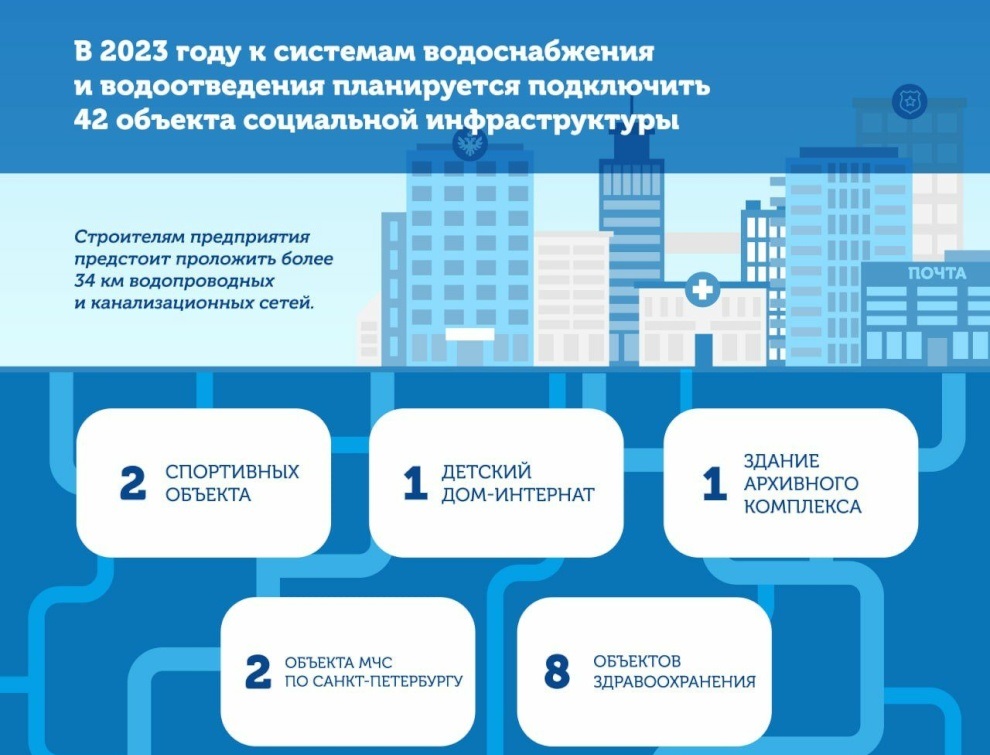 В 2023 году к системам водоснабжения и водоотведения планируется подключить 42 объекта социальной инфраструктуры

Строителям предприятия предстоит проложить более 34 км водопроводных и канализационных сетей.

ПОЧТА

2 СПОРТИВНЫХ ОБЪЕКТА

1 ДЕТСКИЙ ДОМ-ИНТЕРНАТ

1 ЗДАНИЕ АРХИВНОГО КОМПЛЕКСА

2 ОБЪЕКТА МЧС ПО САНКТ-ПЕТЕРБУРГУ

8 ОБЪЕКТОВ ЗДРАВООХРАНЕНИЯ